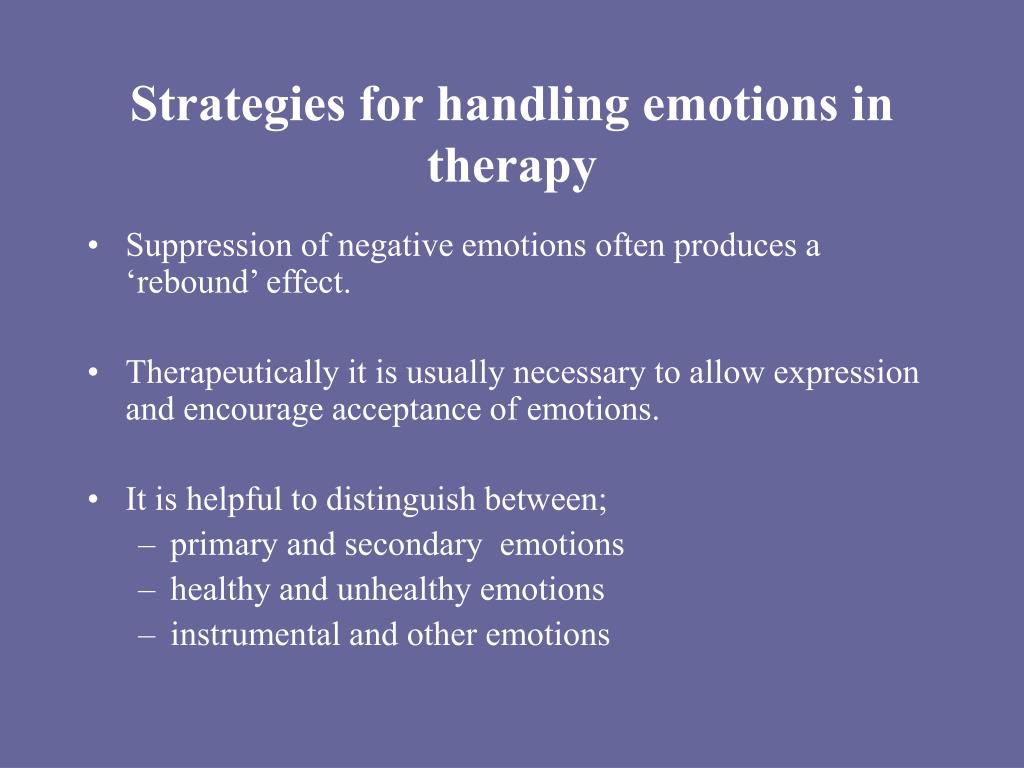 Strategies for handling emotions in therapy

• Suppression of negative emotions often produces a ‘rebound’ effect.

• Therapeutically it is usually necessary to allow expression and encourage acceptance of emotions.

• It is helpful to distinguish between;
– primary and secondary emotions
– healthy and unhealthy emotions
– instrumental and other emotions